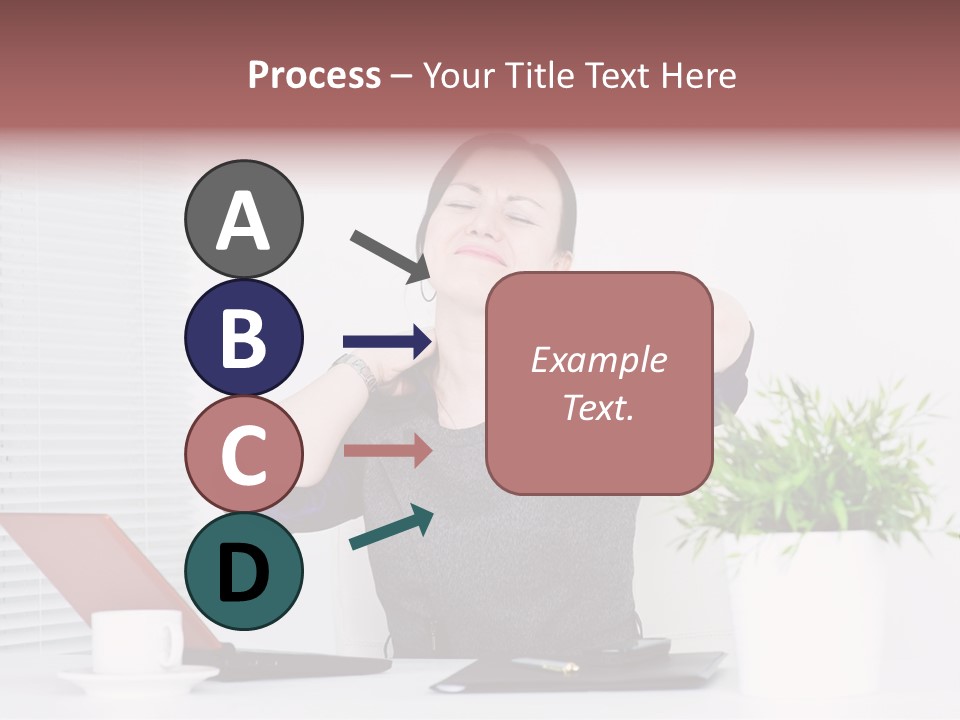 Process – Your Title Text Here

A

B

C

D

Example Text.